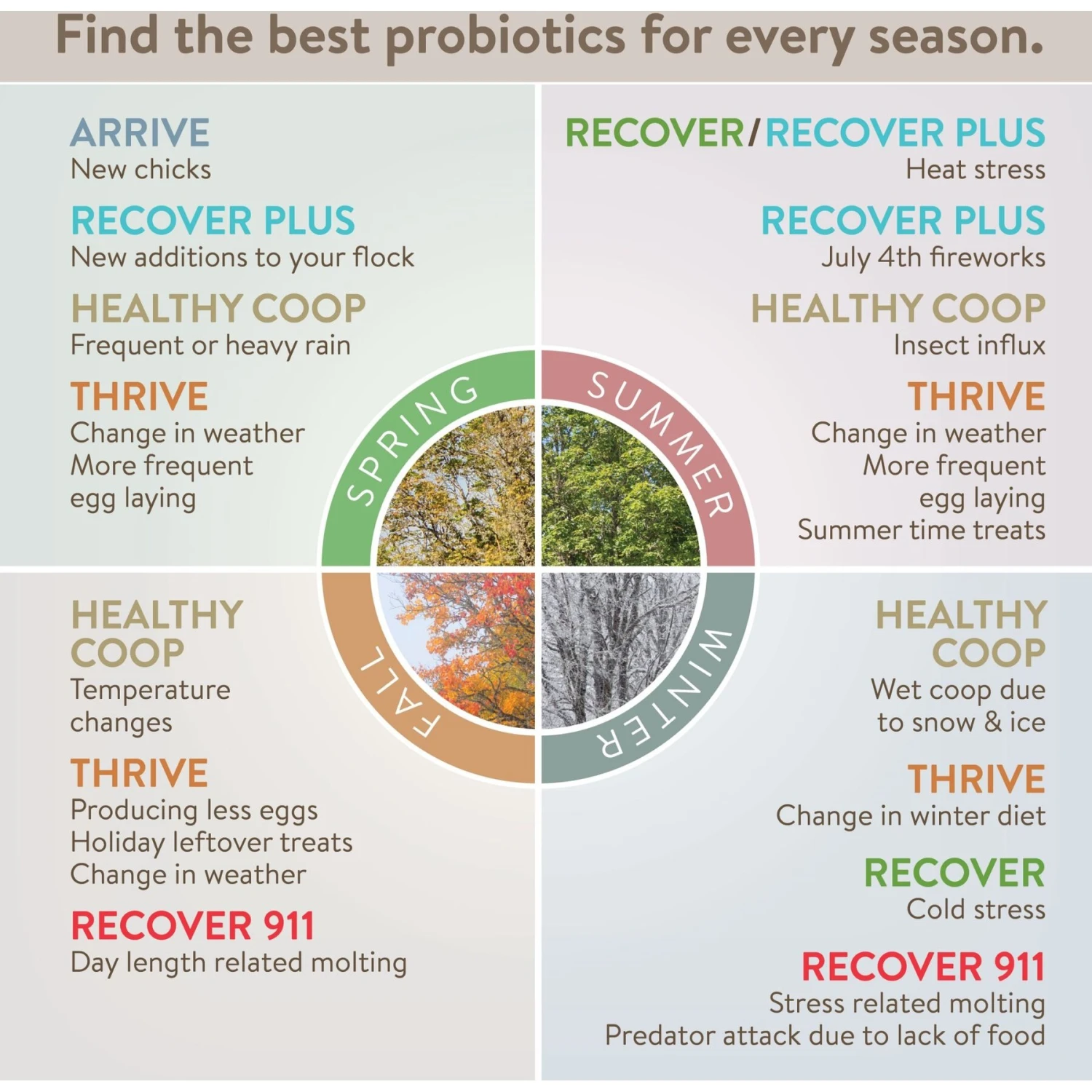 Find the best probiotics for every season.

ARRIVE
New chicks

RECOVER PLUS
New additions to your flock

HEALTHY COOP
Frequent or heavy rain

THRIVE
Change in weather
More frequent
egg laying

RECOVER/RECOVER PLUS
Heat stress

RECOVER PLUS
July 4th fireworks

HEALTHY COOP
Insect influx

THRIVE
Change in weather
More frequent
egg laying
Summer time treats

SPRING

SUMMER

FALL

WINTER

HEALTHY COOP
Temperature changes

THRIVE
Producing less eggs
Holiday leftover treats
Change in weather

RECOVER 911
Day length related molting

HEALTHY COOP
Wet coop due to snow & ice

THRIVE
Change in winter diet

RECOVER
Cold stress

RECOVER 911
Stress related molting
Predator attack due to lack of food